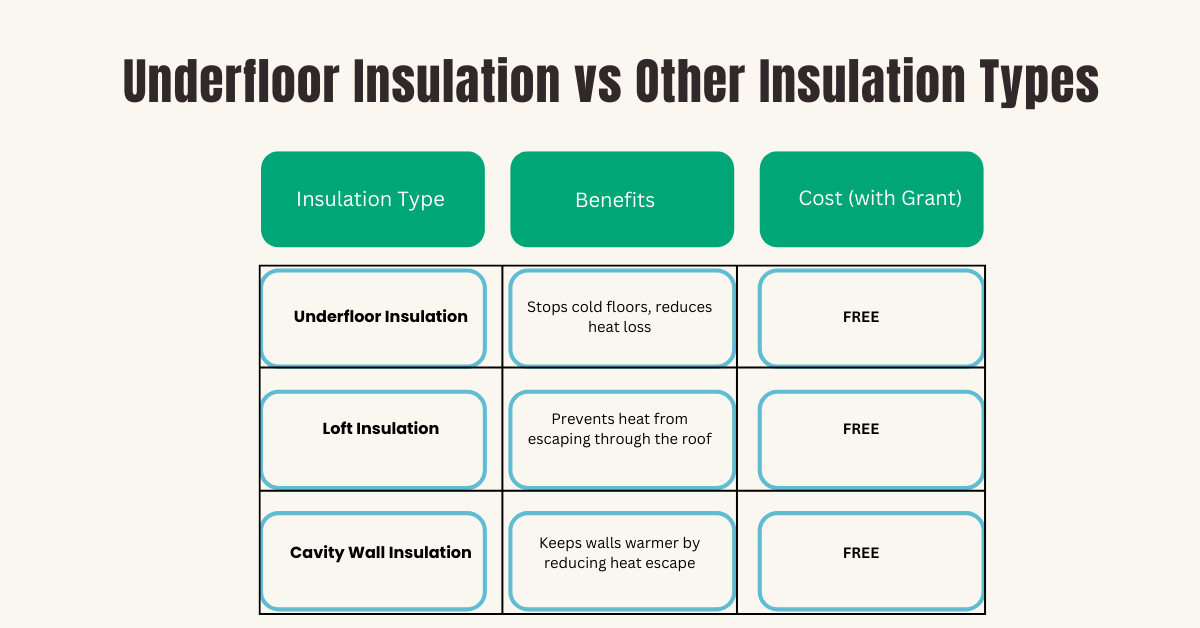 Underfloor Insulation vs Other Insulation Types

| Insulation Type | Benefits | Cost (with Grant) |
|---|---|---|
| Underfloor Insulation | Stops cold floors, reduces heat loss | FREE |
| Loft Insulation | Prevents heat from escaping through the roof | FREE |
| Cavity Wall Insulation | Keeps walls warmer by reducing heat escape | FREE |